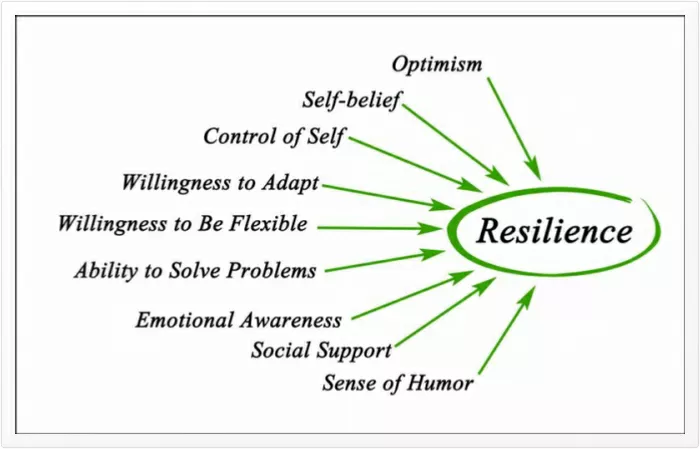 Optimism
Self-belief
Control of Self
Willingness to Adapt
Willingness to Be Flexible
Ability to Solve Problems
Emotional Awareness
Social Support
Sense of Humor
Resilience